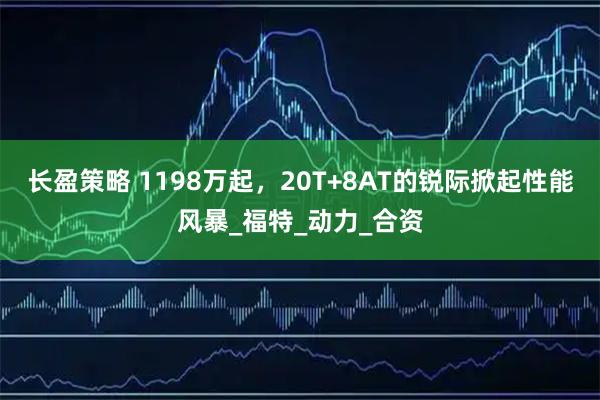 长盈策略 1198万起，20T+8AT的锐际掀起性能风暴_福特_动力_合资